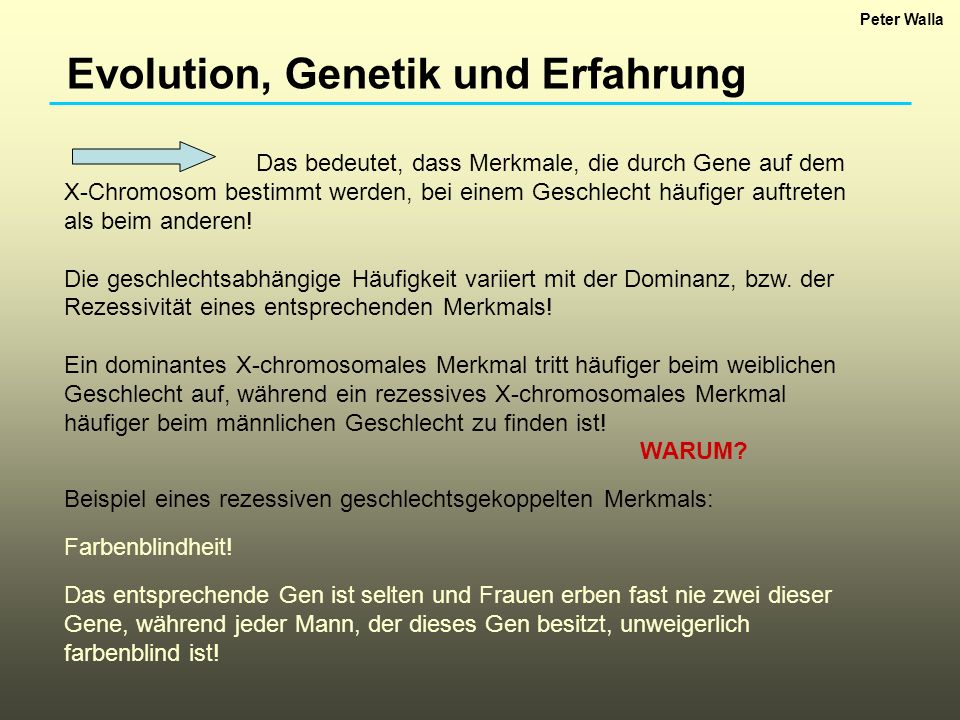 Peter Walla

Evolution, Genetik und Erfahrung

Das bedeutet, dass Merkmale, die durch Gene auf dem X-Chromosom bestimmt werden, bei einem Geschlecht häufiger auftreten als beim anderen!

Die geschlechtsabhängige Häufigkeit variiert mit der Dominanz, bzw. der Rezessivität eines entsprechenden Merkmals!

Ein dominantes X-chromosomales Merkmal tritt häufiger beim weiblichen Geschlecht auf, während ein rezessives X-chromosomales Merkmal häufiger beim männlichen Geschlecht zu finden ist!

WARUM?

Beispiel eines rezessiven geschlechtsgekoppelten Merkmals:

Farbenblindheit!

Das entsprechende Gen ist selten und Frauen erben fast nie zwei dieser Gene, während jeder Mann, der dieses Gen besitzt, unweigerlich farbenblind ist!